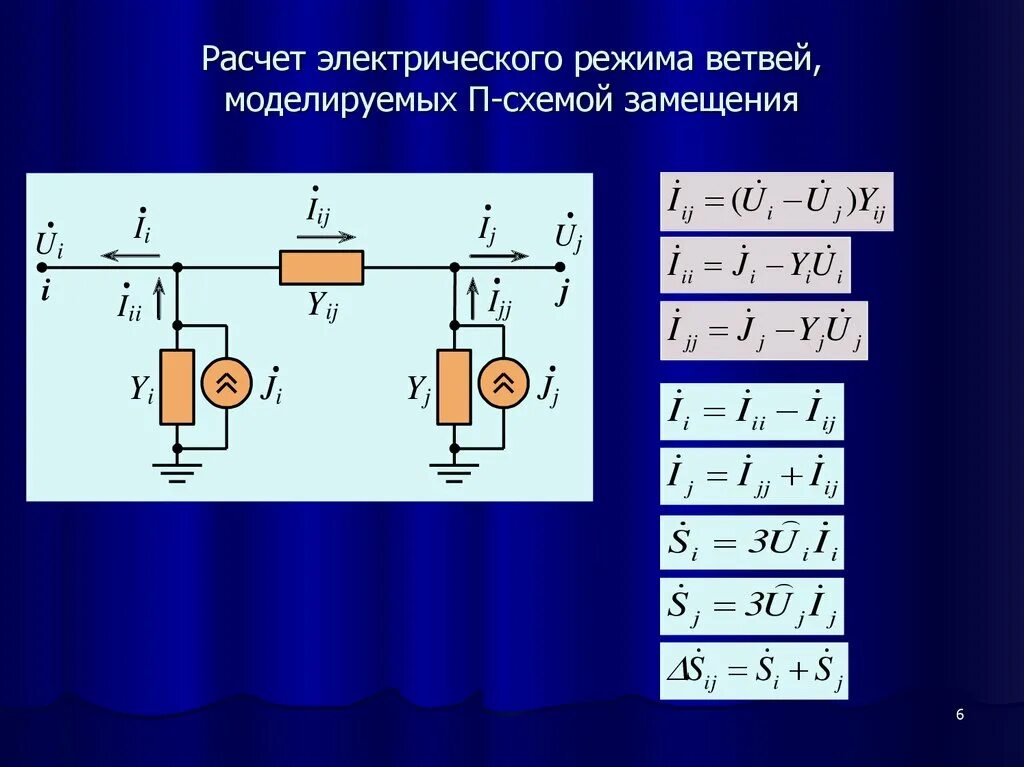 Расчет электрического режима ветвей, моделируемых П-схемой замещения

$\dot{U}_i$ $\dot{I}_i$ $\dot{I}_{ij}$ $\dot{I}_j$ $\dot{U}_j$

$i$ $\dot{I}_{ii}$ $Y_{ij}$ $\dot{I}_{jj}$ $j$

$Y_i$ $\dot{J}_i$ $Y_j$ $\dot{J}_j$

$\dot{I}_{ij} = (\dot{U}_i - \dot{U}_j)Y_{ij}$

$\dot{I}_{ii} = \dot{J}_i - Y_i\dot{U}_i$

$\dot{I}_{jj} = \dot{J}_j - Y_j\dot{U}_j$

$\dot{I}_i = \dot{I}_{ii} - \dot{I}_{ij}$

$\dot{I}_j = \dot{I}_{jj} + \dot{I}_{ij}$

$\dot{S}_i = 3\widehat{U}_i\dot{I}_i$

$\dot{S}_j = 3\widehat{U}_j\dot{I}_j$

$\Delta\dot{S}_{ij} = \dot{S}_i + \dot{S}_j$

6